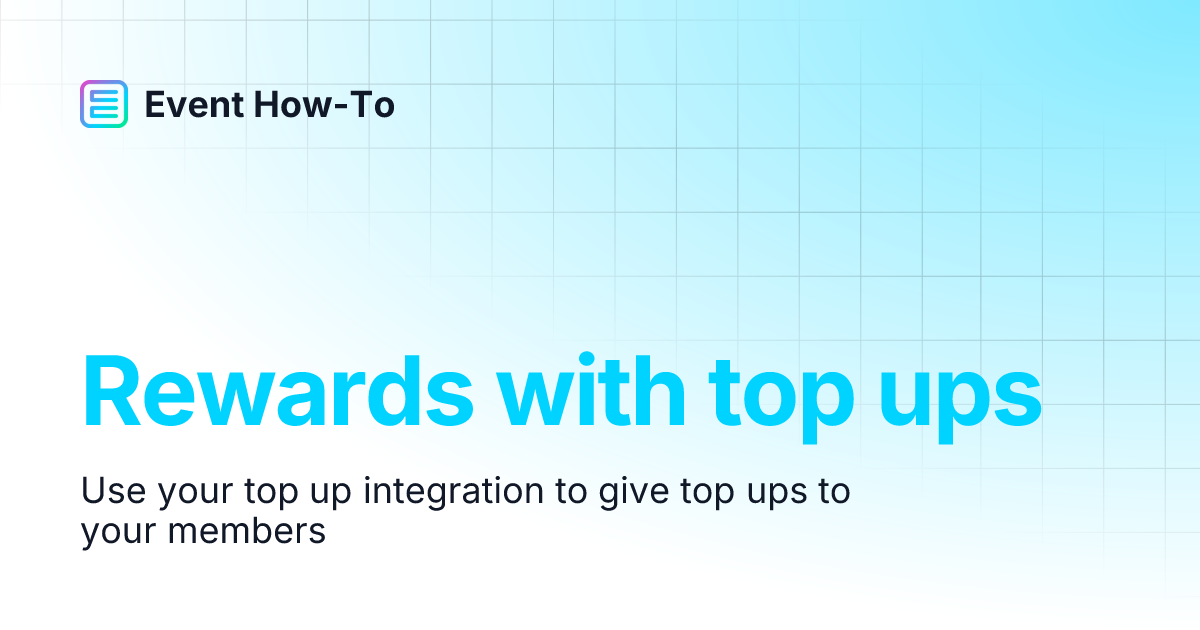 Event How-To

Rewards with top ups

Use your top up integration to give top ups to your members